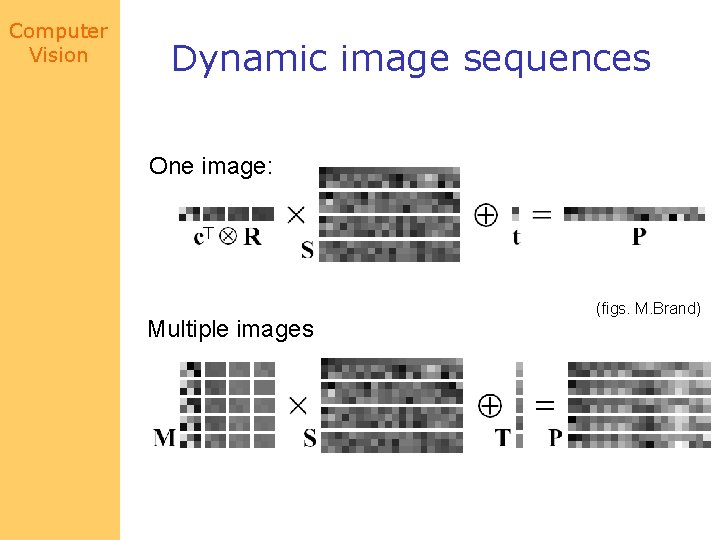 Computer Vision

Dynamic image sequences

One image:

$\mathbf{c}^T \otimes \mathbf{R}$ $\times$ $\mathbf{S}$ $\oplus$ $\mathbf{t}$ $=$ $\mathbf{P}$

(figs. M.Brand)

Multiple images

$\mathbf{M}$ $\times$ $\mathbf{S}$ $\oplus$ $\mathbf{T}$ $=$ $\mathbf{P}$